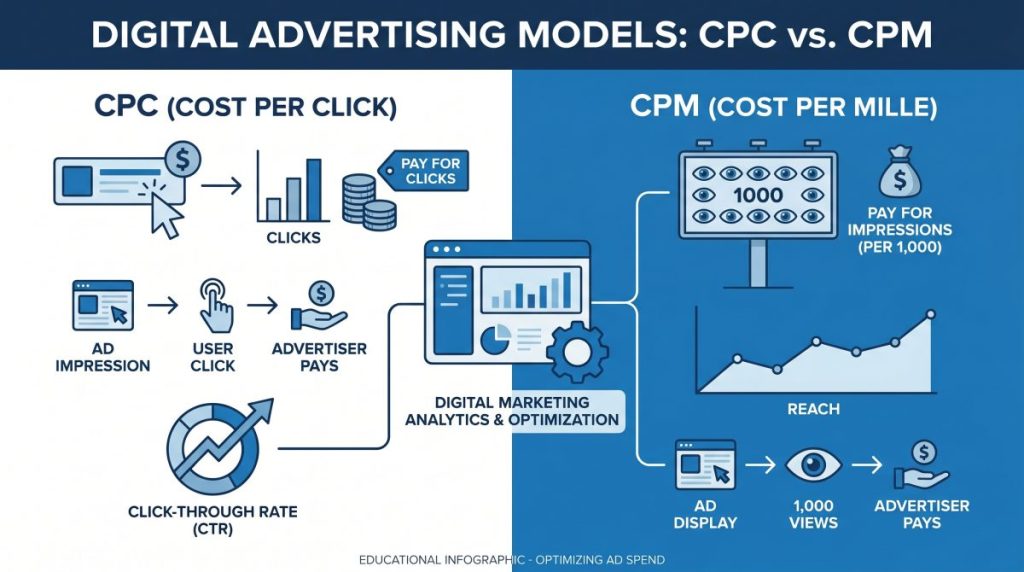 DIGITAL ADVERTISING MODELS: CPC vs. CPM

CPC (COST PER CLICK)

PAY FOR CLICKS

CLICKS

AD IMPRESSION

USER CLICK

ADVERTISER PAYS

CLICK-THROUGH RATE (CTR)

DIGITAL MARKETING ANALYTICS & OPTIMIZATION

CPM (COST PER MILLE)

1000

PAY FOR IMPRESSIONS (PER 1,000)

REACH

AD DISPLAY

1,000 VIEWS

ADVERTISER PAYS

EDUCATIONAL INFOGRAPHIC - OPTIMIZING AD SPEND